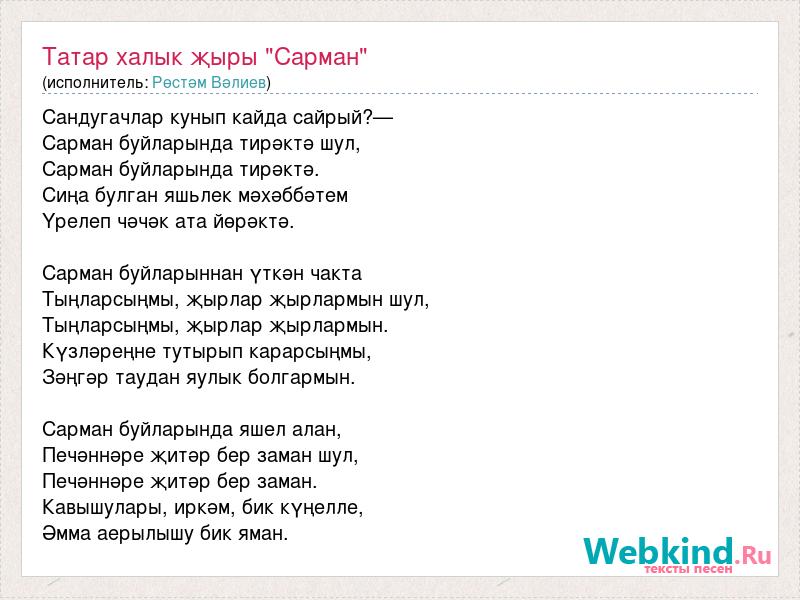 Татар халык җыры "Сарман"
(исполнитель: Рөстәм Вәлиев)

Сандугачлар кунып кайда сайрый?—
Сарман буйларында тирәктә шул,
Сарман буйларында тирәктә.
Сиңа булган яшьлек мәхәббәтем
Үрелеп чәчәк ата йөрәктә.

Сарман буйларыннан үткән чакта
Тыңларсыңмы, җырлар җырлармын шул,
Тыңларсыңмы, җырлар җырлармын.
Күзләреңне тутырып карарсыңмы,
Зәңгәр таудан яулык болгармын.

Сарман буйларында яшел алан,
Печәннәре җитәр бер заман шул,
Печәннәре җитәр бер заман.
Кавышулары, иркәм, бик күңелле,
Әмма аерылышу бик яман.

Webkind.Ru
тексты песен